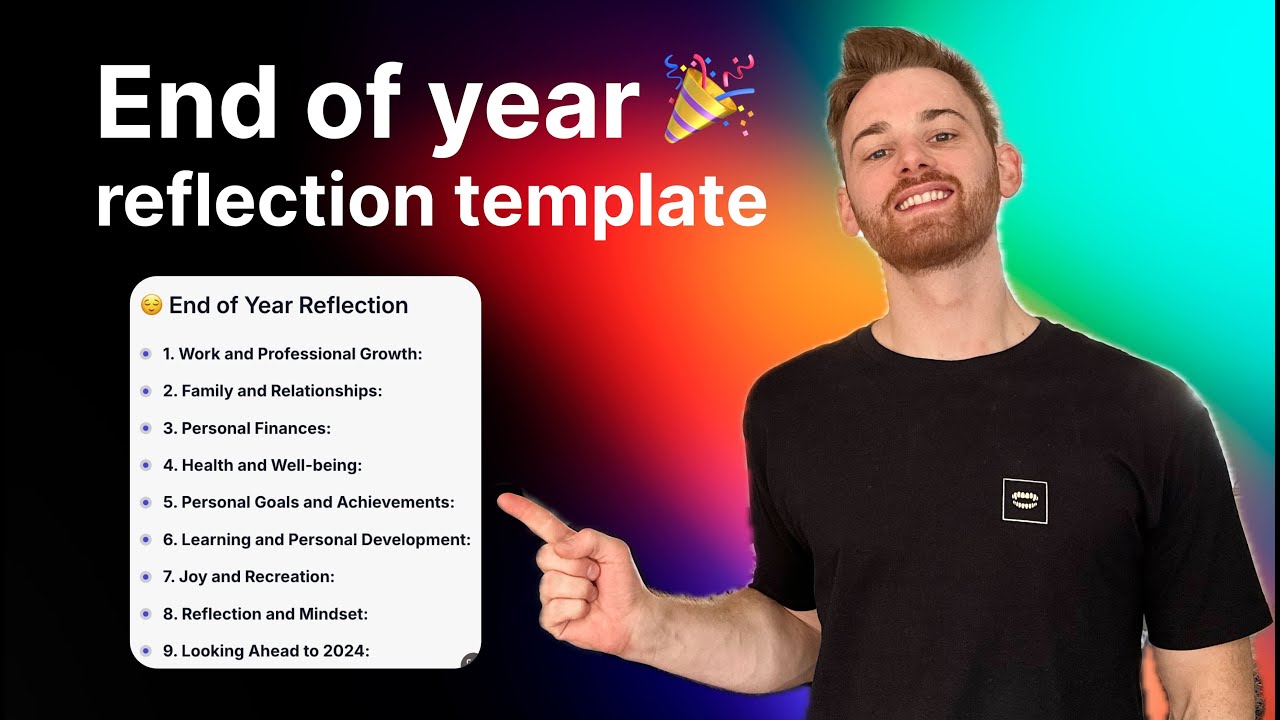 End of year 🎉
reflection template

😌 End of Year Reflection

1. Work and Professional Growth:
2. Family and Relationships:
3. Personal Finances:
4. Health and Well-being:
5. Personal Goals and Achievements:
6. Learning and Personal Development:
7. Joy and Recreation:
8. Reflection and Mindset:
9. Looking Ahead to 2024: